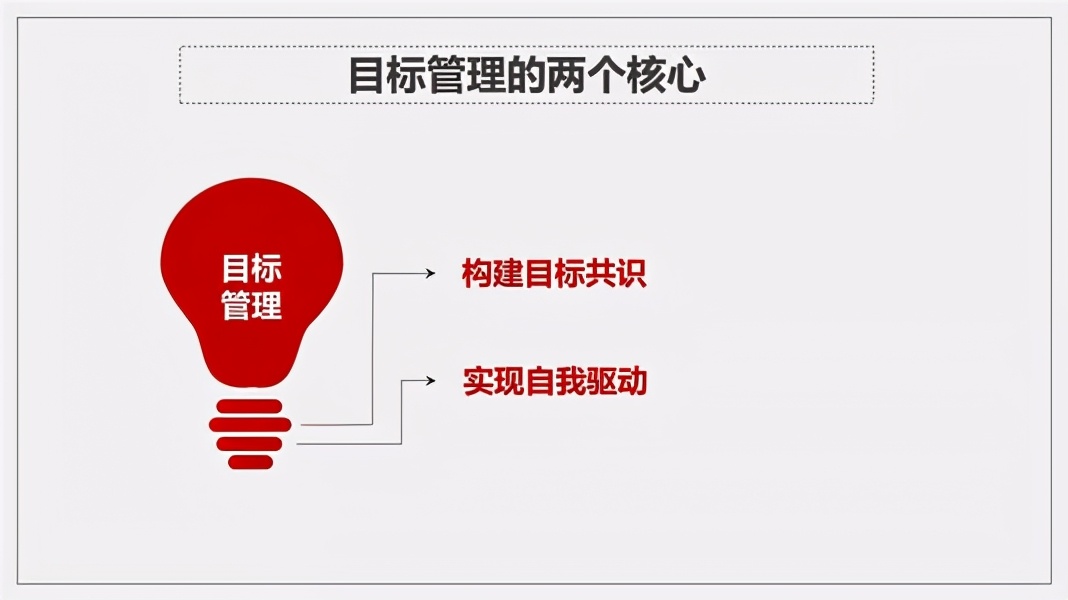 目标管理的两个核心

目标管理

构建目标共识

实现自我驱动